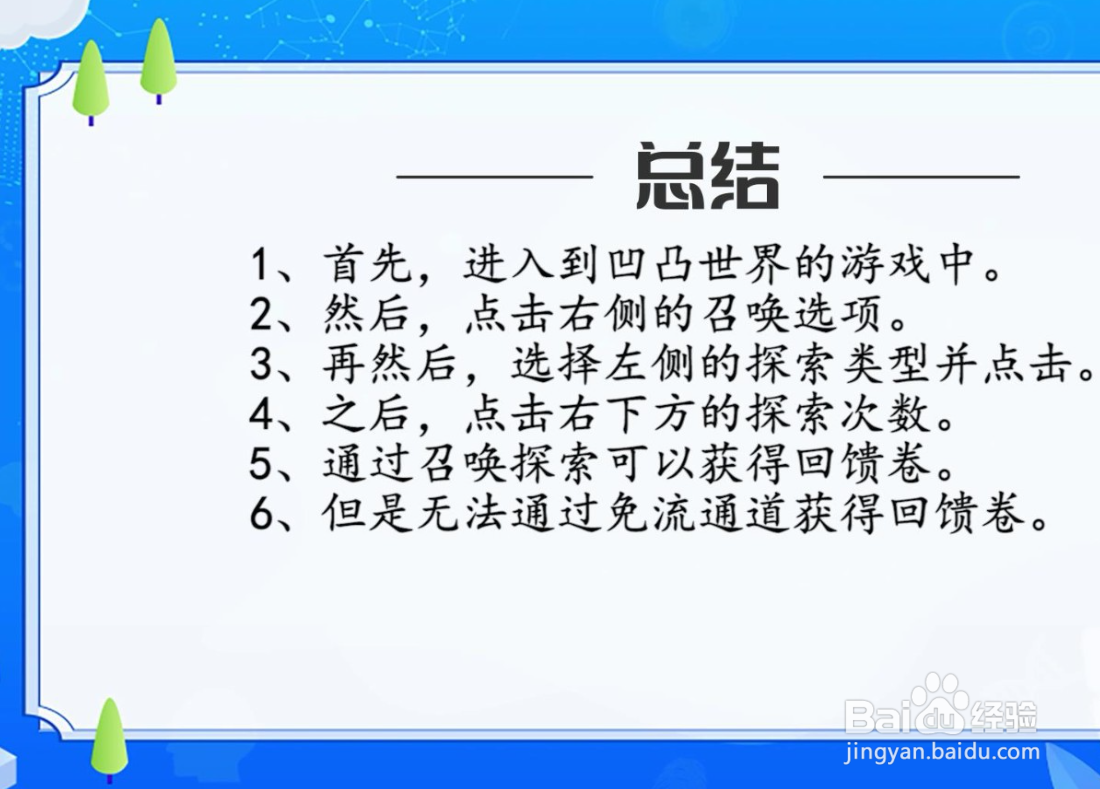 总结

1、首先，进入到凹凸世界的游戏中。
2、然后，点击右侧的召唤选项。
3、再然后，选择左侧的探索类型并点击。
4、之后，点击右下方的探索次数。
5、通过召唤探索可以获得回馈卷。
6、但是无法通过免流通道获得回馈卷。

Baidu经验
jingyan.baidu.com